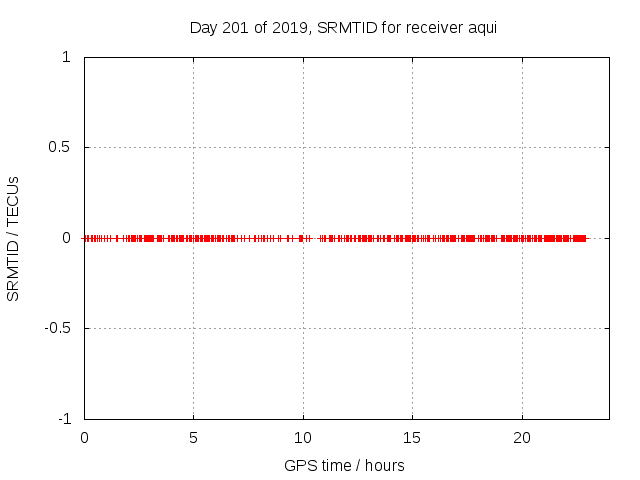 Day 201 of 2019, SRMTID for receiver aqui

SRMTID / TECUs

1
0.5
0
-0.5
-1

0
5
10
15
20

GPS time / hours